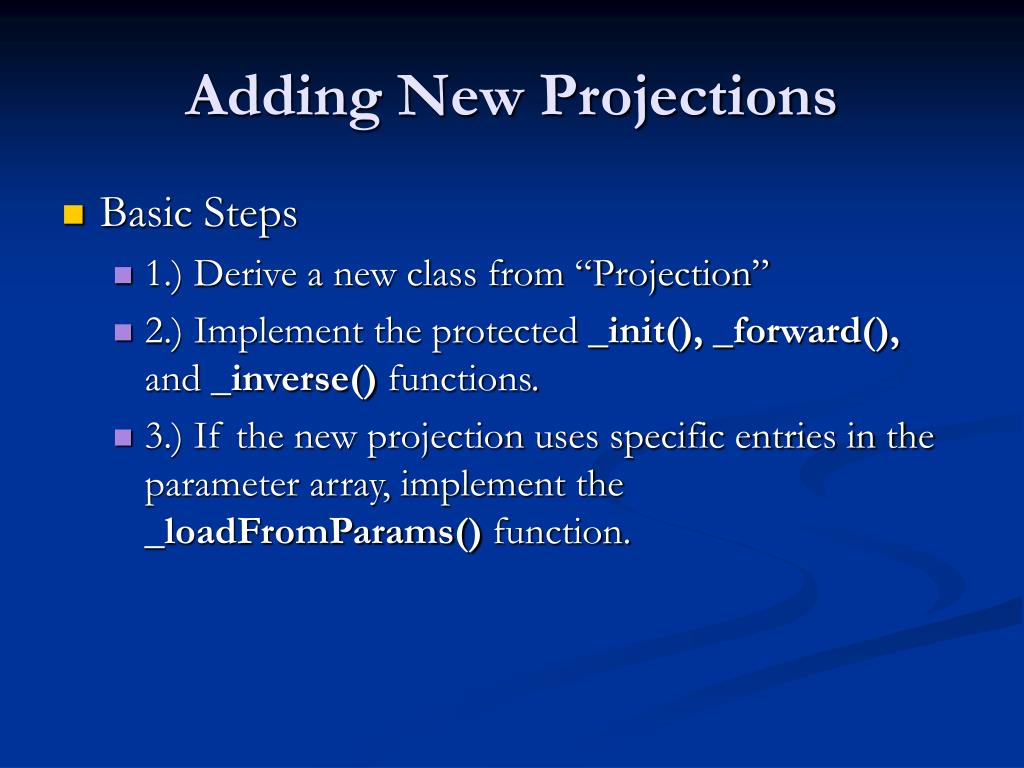 Adding New Projections

Basic Steps

1.) Derive a new class from “Projection”

2.) Implement the protected _init(), _forward(), and _inverse() functions.

3.) If the new projection uses specific entries in the parameter array, implement the _loadFromParams() function.